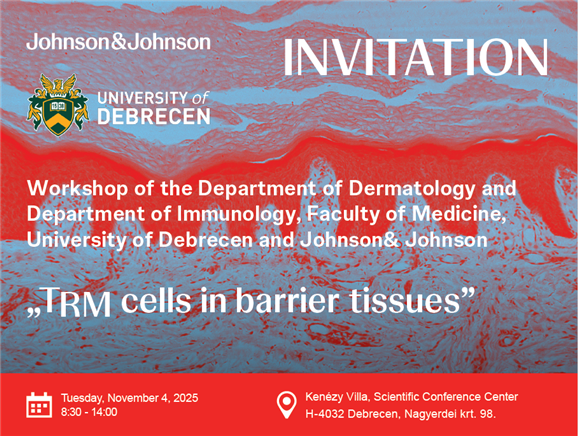 Johnson&Johnson

INVITATION

UNIVERSITY of DEBRECEN

Workshop of the Department of Dermatology and Department of Immunology, Faculty of Medicine, University of Debrecen and Johnson& Johnson

„TRM cells in barrier tissues”

Tuesday, November 4, 2025
8:30 - 14:00

Kenézy Villa, Scientific Conference Center
H-4032 Debrecen, Nagyerdei krt. 98.